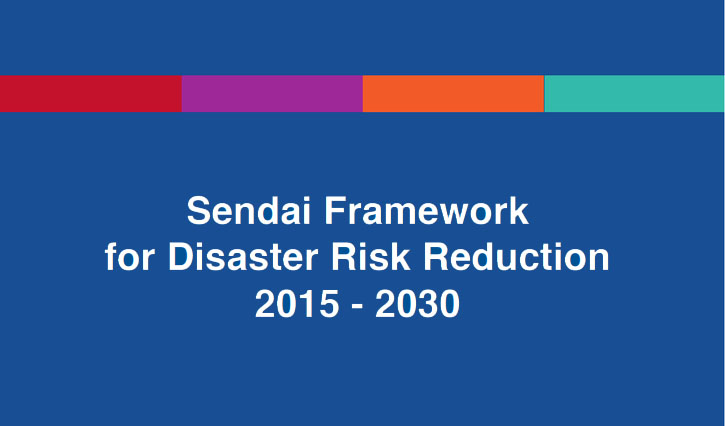 Sendai Framework
for Disaster Risk Reduction
2015 - 2030